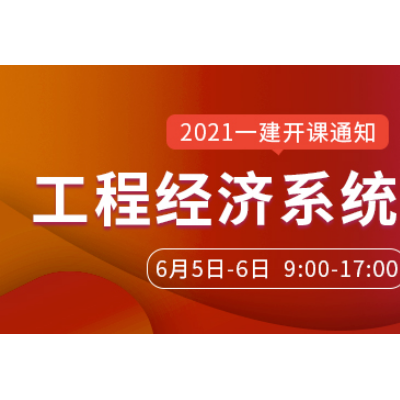 2021一建开课通知

工程经济系统

6月5日-6日 9:00-17:00